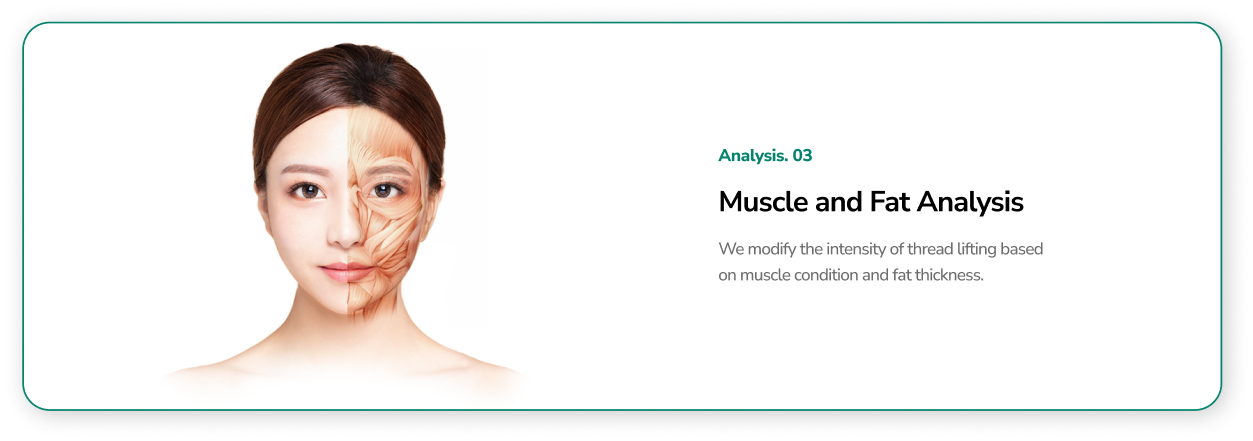 Analysis. 03

Muscle and Fat Analysis

We modify the intensity of thread lifting based on muscle condition and fat thickness.